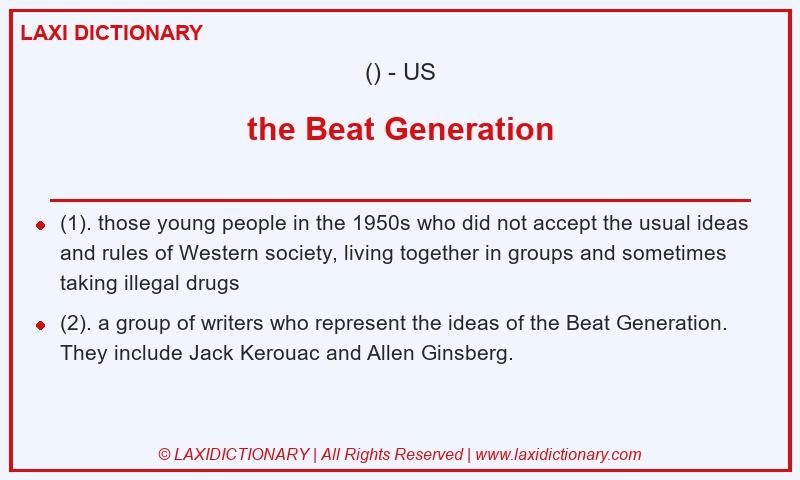 LAXI DICTIONARY

() - US

the Beat Generation

(1). those young people in the 1950s who did not accept the usual ideas and rules of Western society, living together in groups and sometimes taking illegal drugs

(2). a group of writers who represent the ideas of the Beat Generation. They include Jack Kerouac and Allen Ginsberg.

© LAXIDICTIONARY | All Rights Reserved | www.laxidictionary.com